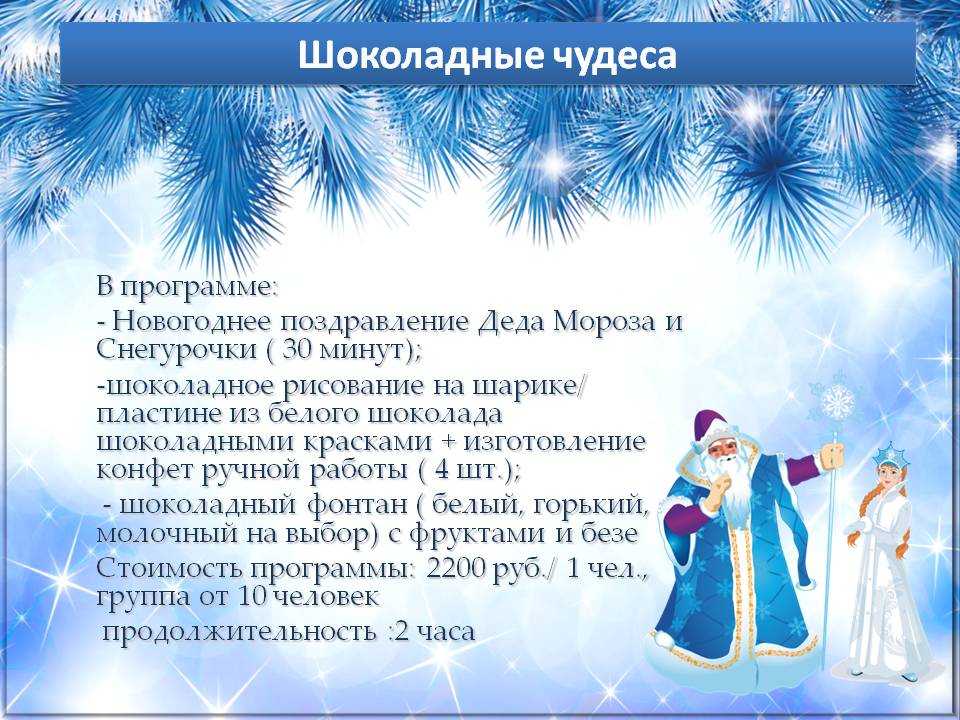 Шоколадные чудеса

В программе:
- Новогоднее поздравление Деда Мороза и Снегурочки ( 30 минут);
-шоколадное рисование на шарике/ пластине из белого шоколада шоколадными красками + изготовление конфет ручной работы ( 4 шт.);
 - шоколадный фонтан ( белый, горький, молочный на выбор) с фруктами и безе
Стоимость программы: 2200 руб./ 1 чел., группа от 10 человек
 продолжительность :2 часа